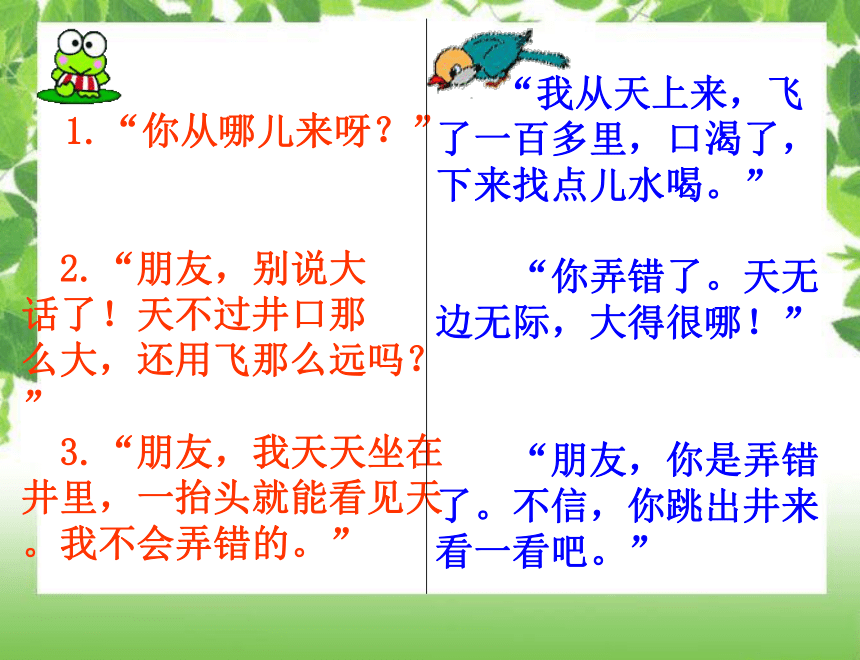 1.“你从哪儿来呀？”

2.“朋友，别说大话了！天不过井口那么大，还用飞那么远吗？”

3.“朋友，我天天坐在井里，一抬头就能看见天。我不会弄错的。”

“我从天上来，飞了一百多里，口渴了，下来找点儿水喝。”

“你弄错了。天无边无际，大得很哪！”

“朋友，你是弄错了。不信，你跳出井来看一看吧。”